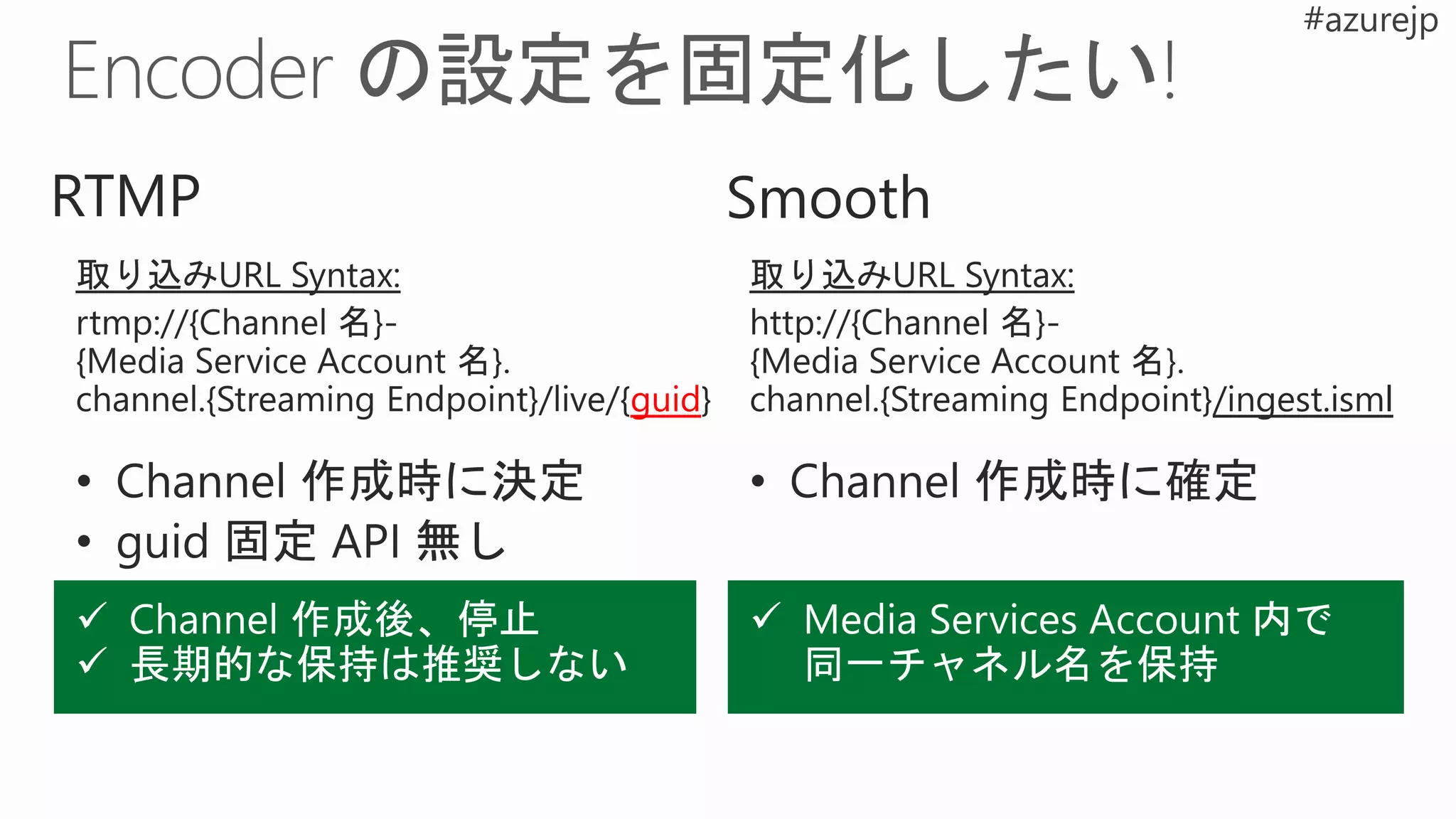 #azurejp

Encoder の設定を固定化したい!

RTMP

取り込みURL Syntax:
rtmp://{Channel 名}-{Media Service Account 名}.channel.{Streaming Endpoint}/live/{guid}

• Channel 作成時に決定
• guid 固定 API 無し

✓ Channel 作成後、停止
✓ 長期的な保持は推奨しない

Smooth

取り込みURL Syntax:
http://{Channel 名}-{Media Service Account 名}.channel.{Streaming Endpoint}/ingest.isml

• Channel 作成時に確定

✓ Media Services Account 内で同一チャネル名を保持